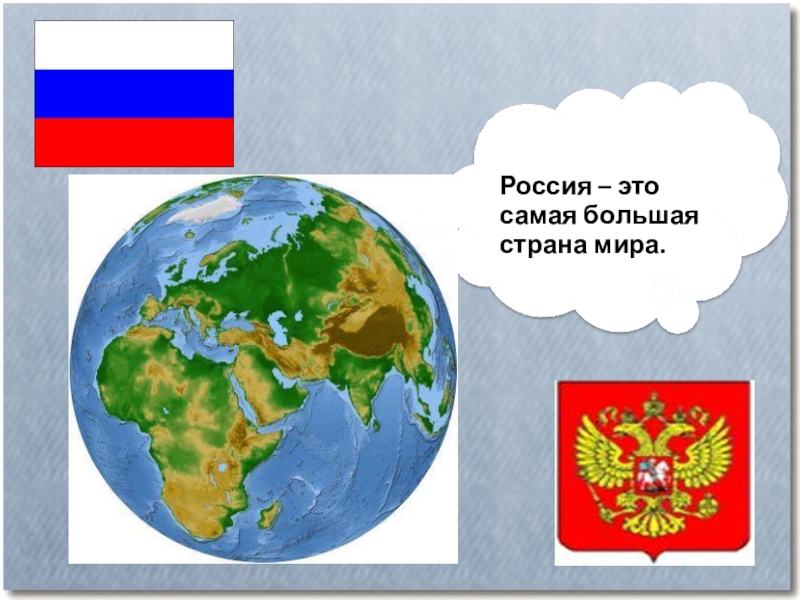 Россия – это самая большая страна мира.